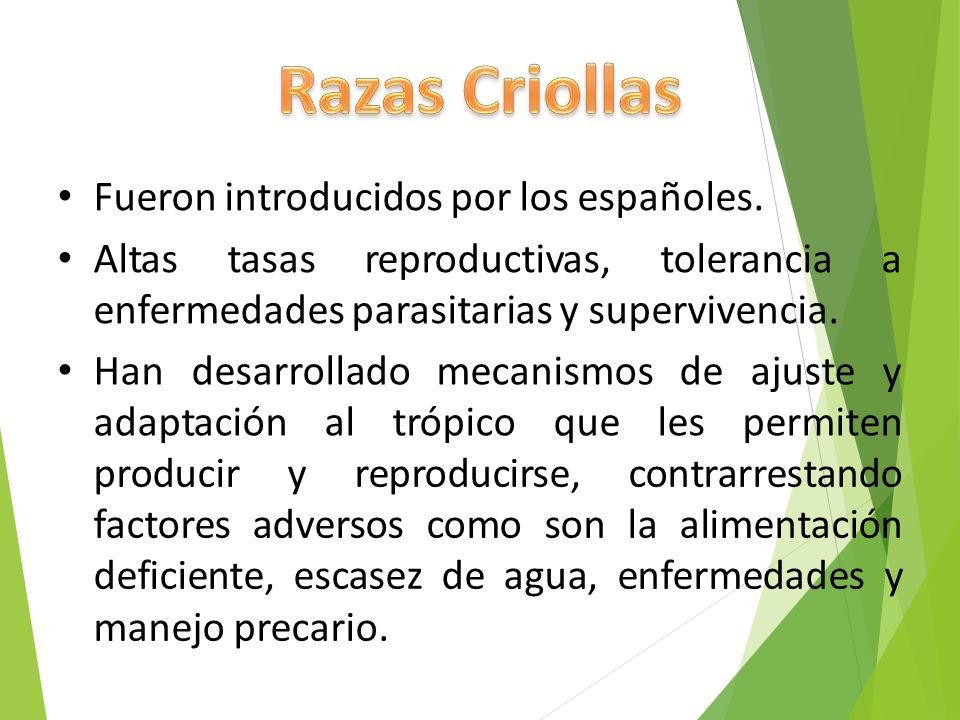 Razas Criollas

• Fueron introducidos por los españoles.

• Altas tasas reproductivas, tolerancia a enfermedades parasitarias y supervivencia.

• Han desarrollado mecanismos de ajuste y adaptación al trópico que les permiten producir y reproducirse, contrarrestando factores adversos como son la alimentación deficiente, escasez de agua, enfermedades y manejo precario.